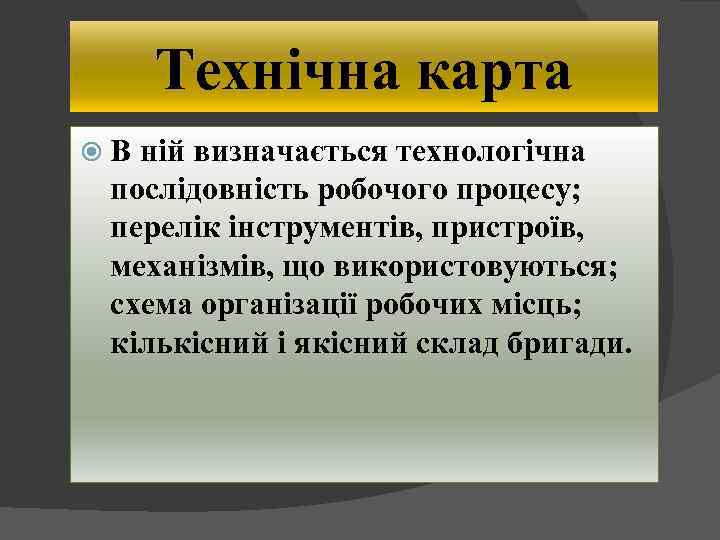 Технічна карта

В ній визначається технологічна послідовність робочого процесу; перелік інструментів, пристроїв, механізмів, що використовуються; схема організації робочих місць; кількісний і якісний склад бригади.